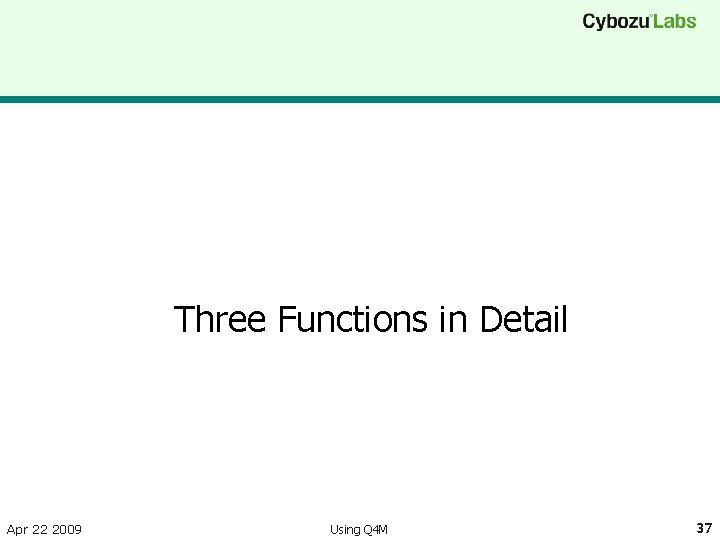 Cybozu Labs

Three Functions in Detail

Apr 22 2009

Using Q4M

37